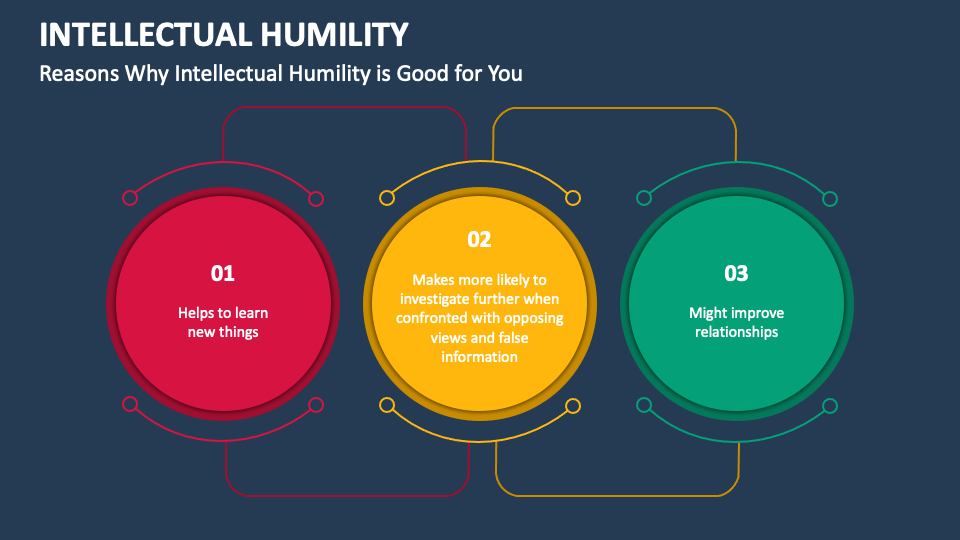 INTELLECTUAL HUMILITY

Reasons Why Intellectual Humility is Good for You

01

Helps to learn new things

02

Makes more likely to investigate further when confronted with opposing views and false information

03

Might improve relationships